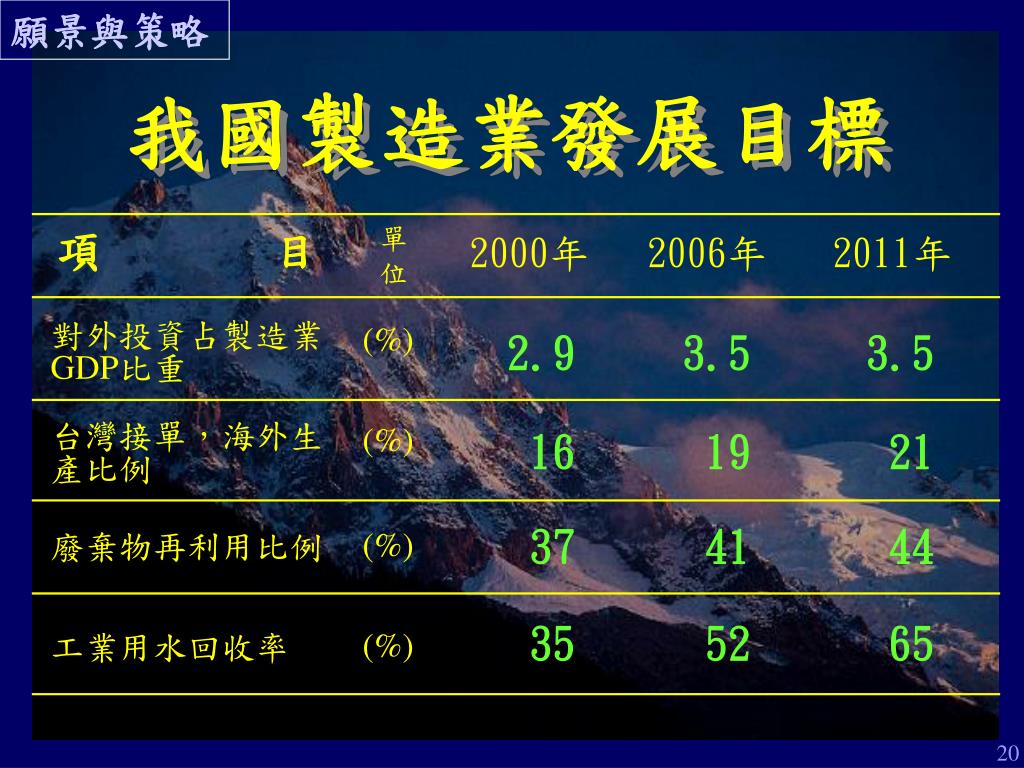 願景與策略

我國製造業發展目標

| 項　　目 | 單位 | 2000年 | 2006年 | 2011年 |
|---|---|---|---|---|
| 對外投資占製造業GDP比重 | (%) | 2.9 | 3.5 | 3.5 |
| 台灣接單，海外生產比例 | (%) | 16 | 19 | 21 |
| 廢棄物再利用比例 | (%) | 37 | 41 | 44 |
| 工業用水回收率 | (%) | 35 | 52 | 65 |

20